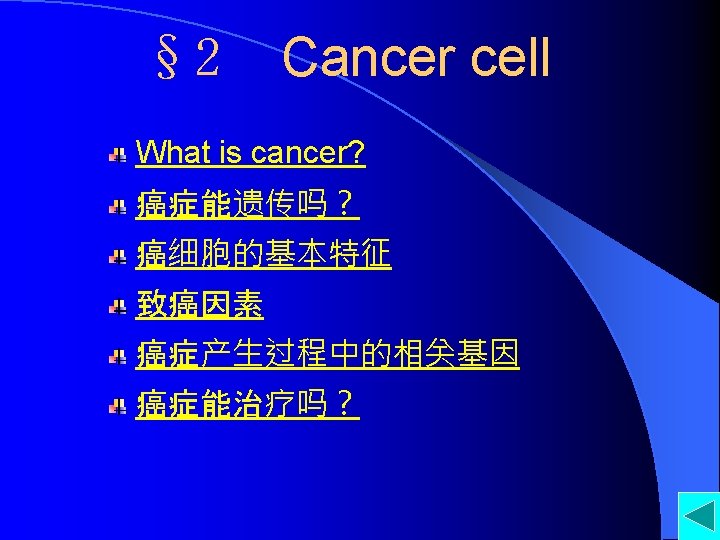 §2　Cancer cell

What is cancer?

癌症能遗传吗？

癌细胞的基本特征

致癌因素

癌症产生过程中的相关基因

癌症能治疗吗？